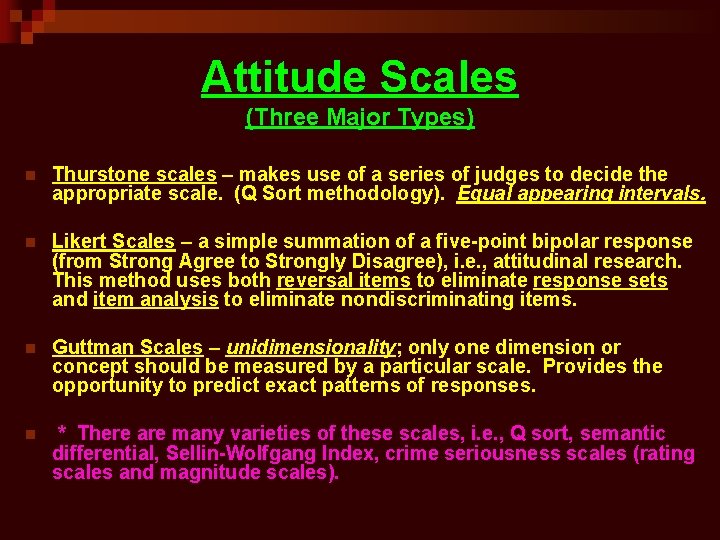 Attitude Scales
(Three Major Types)

Thurstone scales – makes use of a series of judges to decide the appropriate scale. (Q Sort methodology). Equal appearing intervals.

Likert Scales – a simple summation of a five-point bipolar response (from Strong Agree to Strongly Disagree), i.e., attitudinal research. This method uses both reversal items to eliminate response sets and item analysis to eliminate nondiscriminating items.

Guttman Scales – unidimensionality; only one dimension or concept should be measured by a particular scale. Provides the opportunity to predict exact patterns of responses.

* There are many varieties of these scales, i.e., Q sort, semantic differential, Sellin-Wolfgang Index, crime seriousness scales (rating scales and magnitude scales).